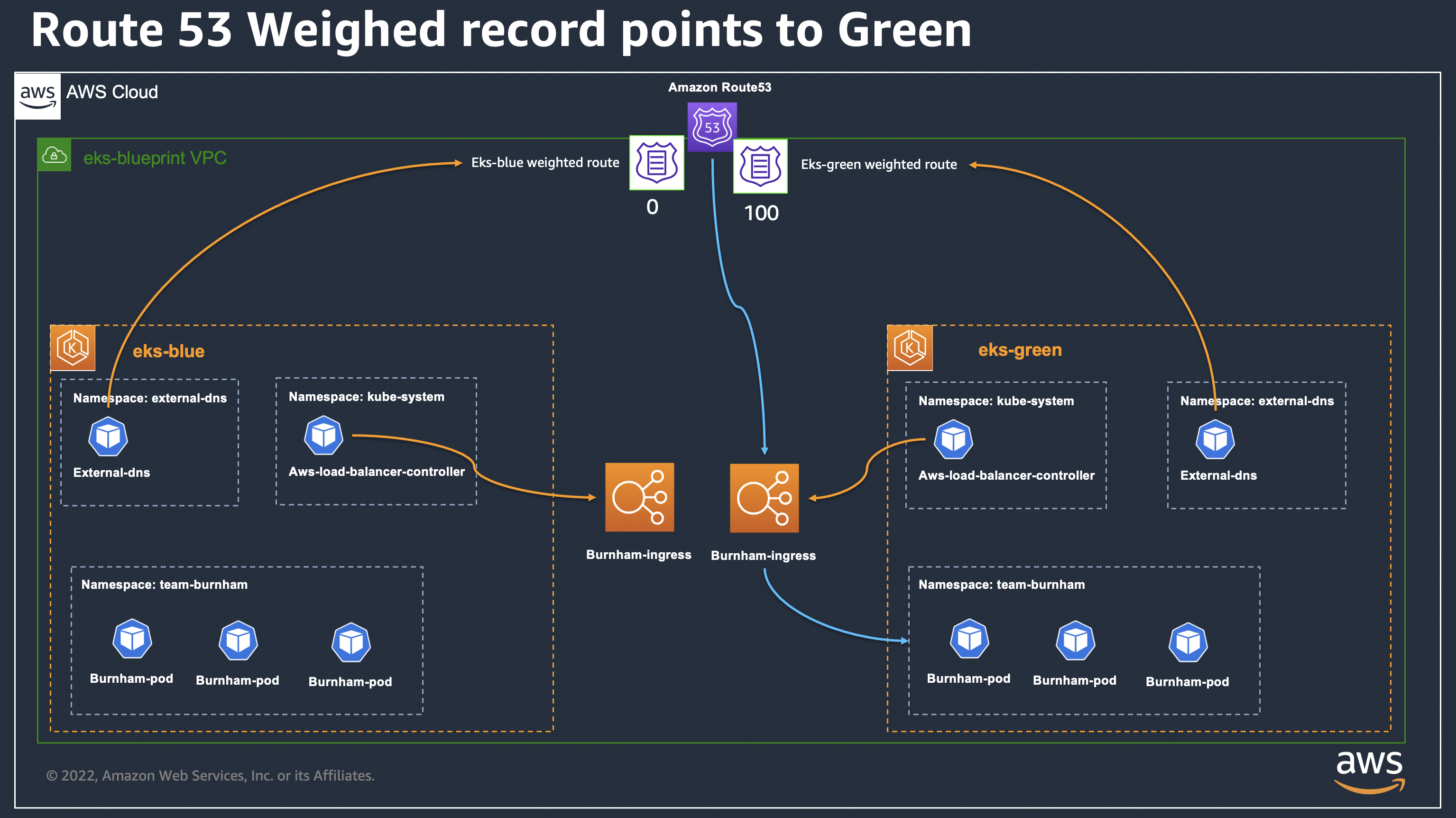 Route 53 Weighed record points to Green

aws AWS Cloud

Amazon Route53

53

eks-blueprint VPC

Eks-blue weighted route

0

100

Eks-green weighted route

eks-blue

Namespace: external-dns

External-dns

Namespace: kube-system

Aws-load-balancer-controller

Namespace: team-burnham

Burnham-pod

Burnham-pod

Burnham-pod

Burnham-ingress

Burnham-ingress

eks-green

Namespace: kube-system

Aws-load-balancer-controller

Namespace: external-dns

External-dns

Namespace: team-burnham

Burnham-pod

Burnham-pod

Burnham-pod

© 2022, Amazon Web Services, Inc. or its Affiliates.

aws